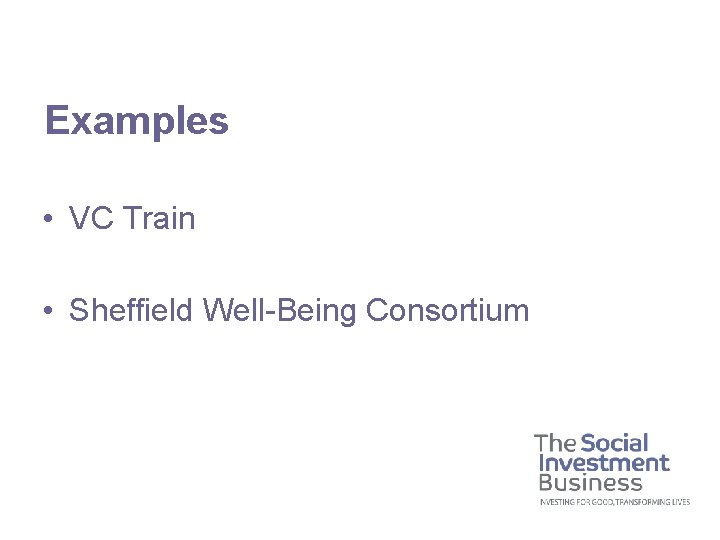 Examples

• VC Train

• Sheffield Well-Being Consortium

The Social Investment Business
INVESTING FOR GOOD, TRANSFORMING LIVES